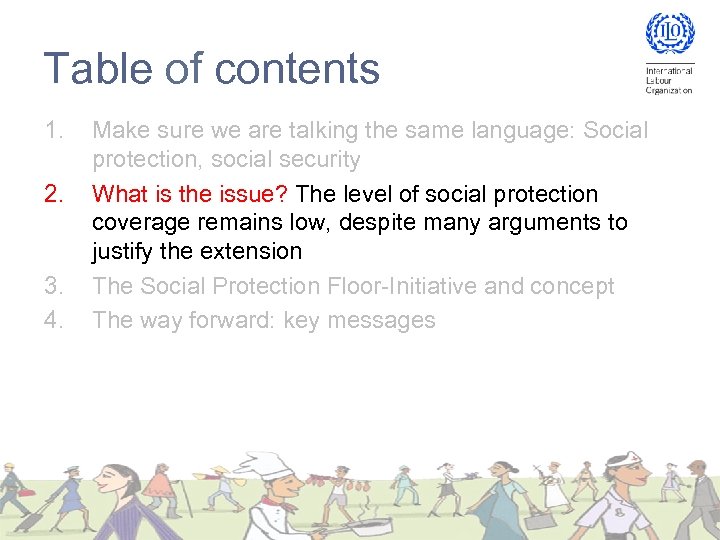 Table of contents

ILO
International Labour Organization

1. Make sure we are talking the same language: Social protection, social security
2. What is the issue? The level of social protection coverage remains low, despite many arguments to justify the extension
3. The Social Protection Floor-Initiative and concept
4. The way forward: key messages